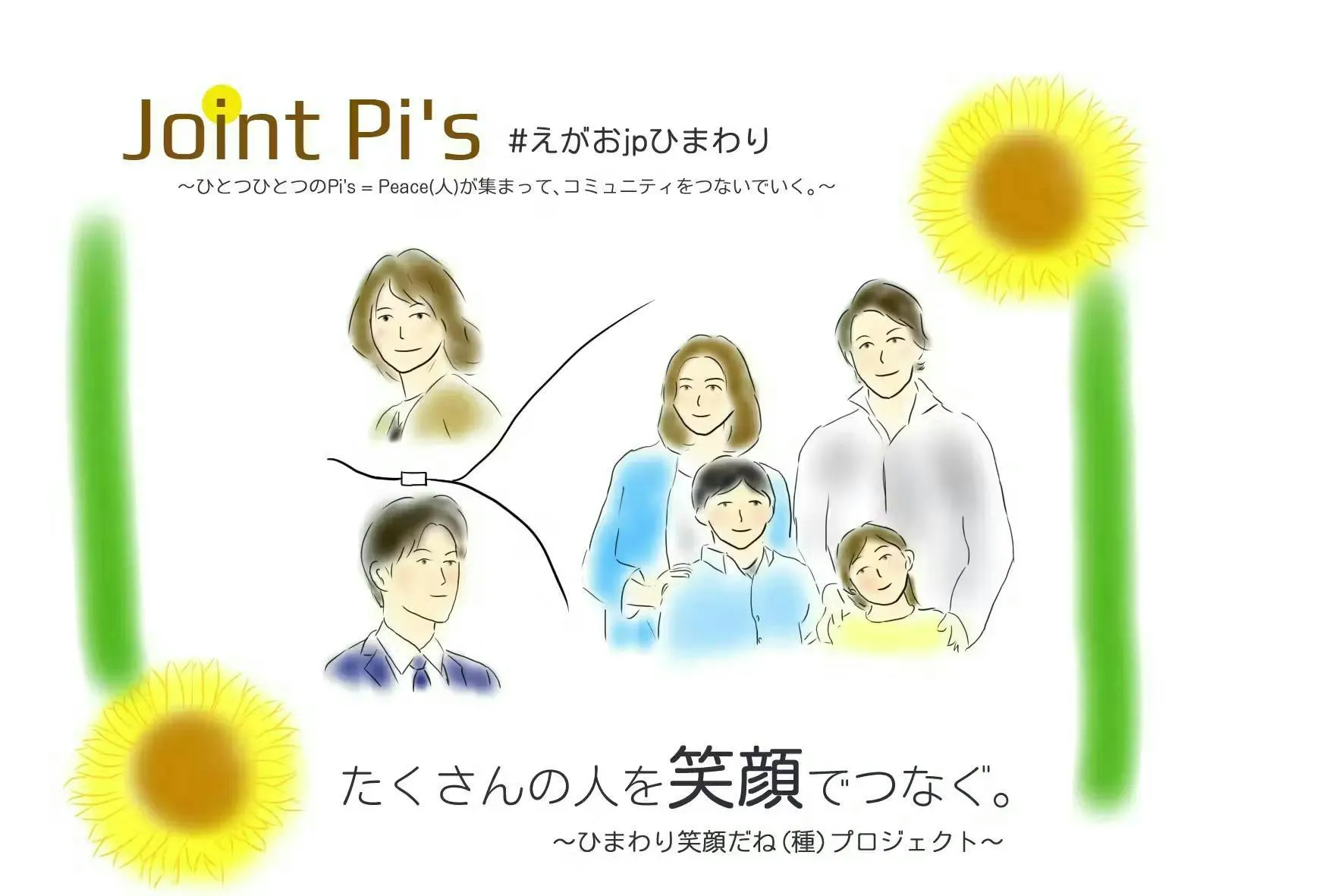 Joint Pi's #えがおjpひまわり

～ひとつひとつのPi's = Peace(人)が集まって、コミュニティをつないでいく。～

たくさんの人を笑顔でつなぐ。

～ひまわり笑顔だね(種)プロジェクト～